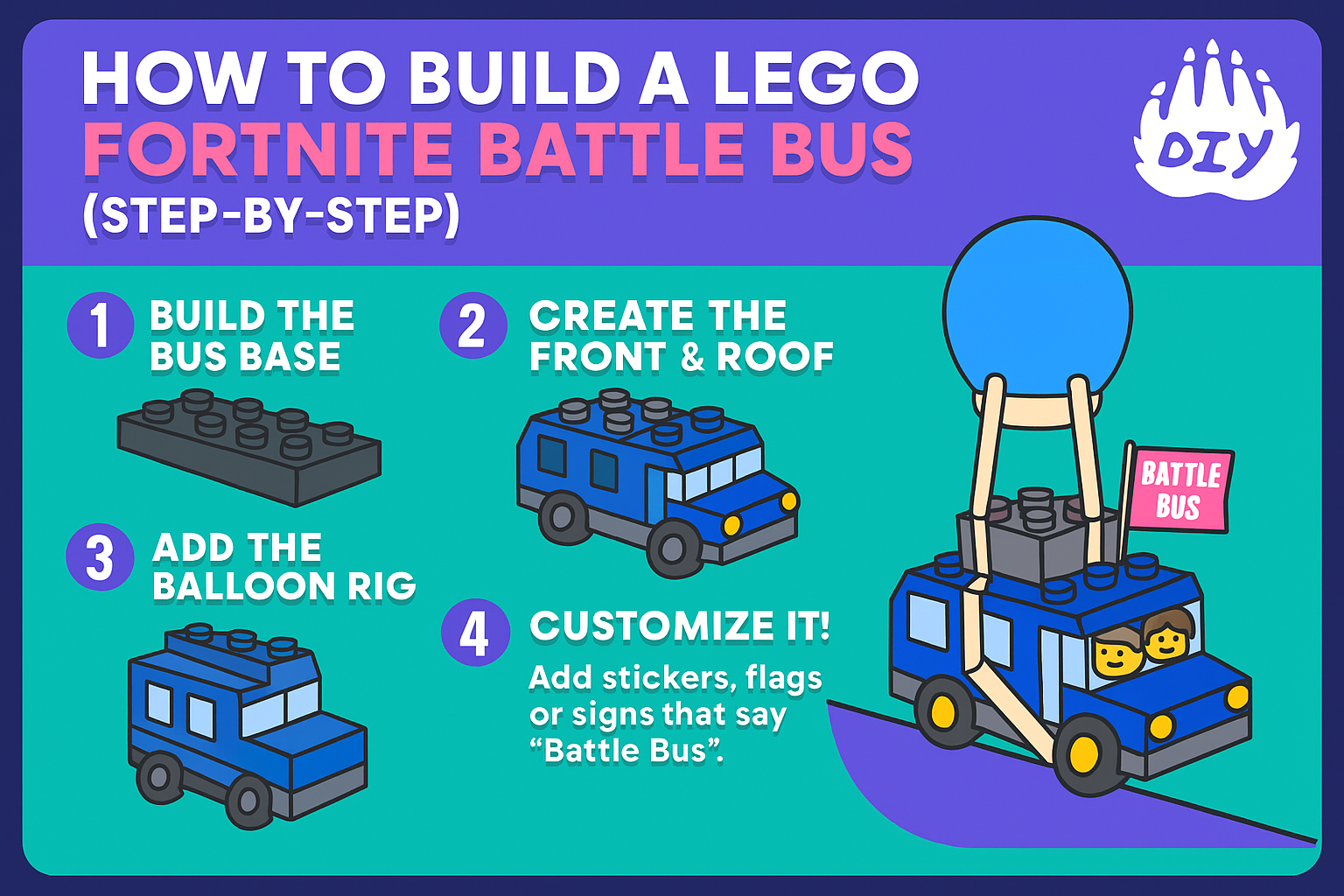 HOW TO BUILD A LEGO FORTNITE BATTLE BUS (STEP-BY-STEP)

DIY

1 BUILD THE BUS BASE

2 CREATE THE FRONT & ROOF

3 ADD THE BALLOON RIG

4 CUSTOMIZE IT!
Add stickers, flags or signs that say “Battle Bus”.

BATTLE BUS